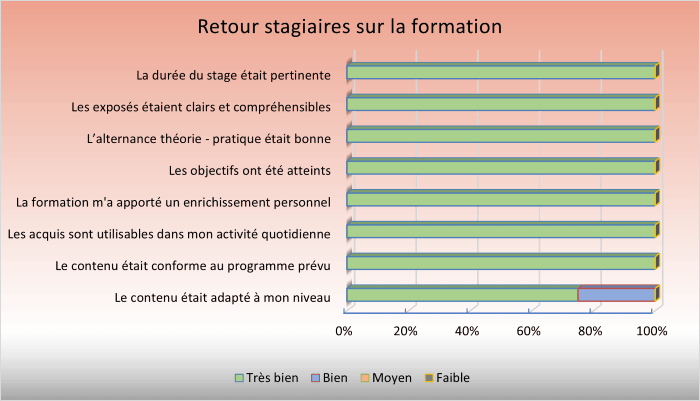 Retour stagiaires sur la formation

La durée du stage était pertinente

Les exposés étaient clairs et compréhensibles

L'alternance théorie - pratique était bonne

Les objectifs ont été atteints

La formation m'a apporté un enrichissement personnel

Les acquis sont utilisables dans mon activité quotidienne

Le contenu était conforme au programme prévu

Le contenu était adapté à mon niveau

0%
20%
40%
60%
80%
100%

Très bien
Bien
Moyen
Faible